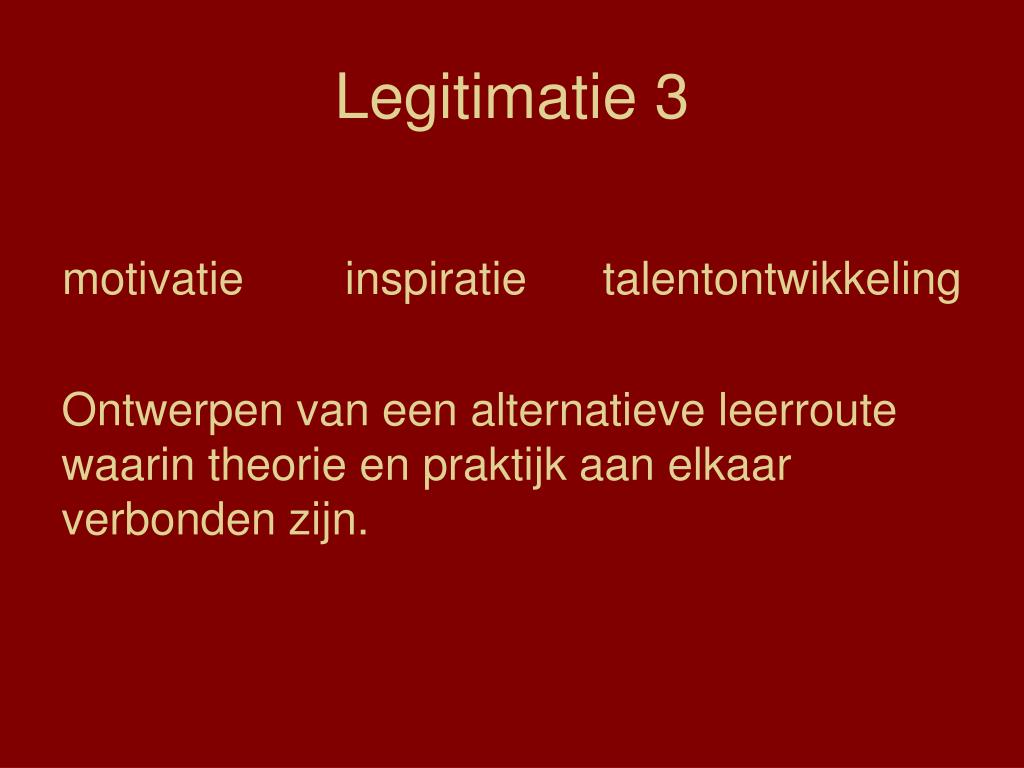 Legitimatie 3

motivatie inspiratie talentontwikkeling

Ontwerpen van een alternatieve leerroute waarin theorie en praktijk aan elkaar verbonden zijn.